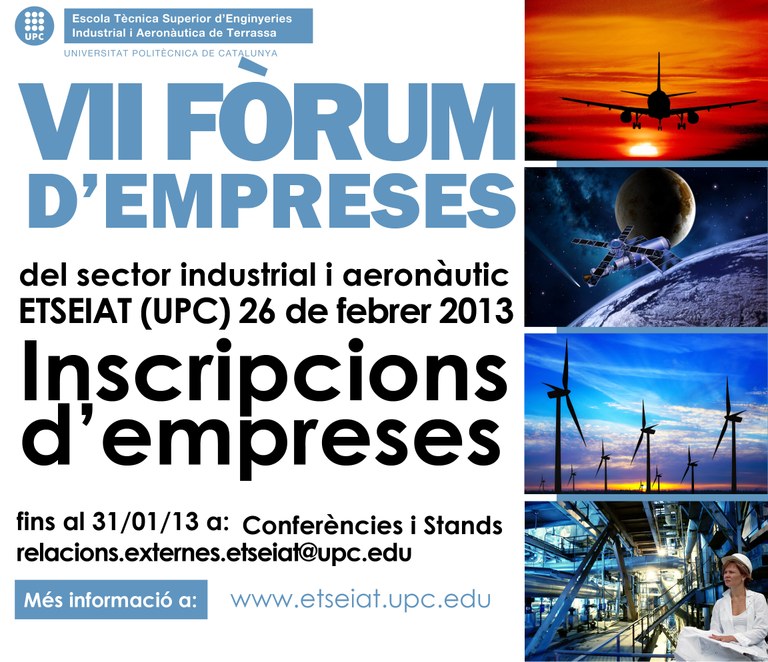 UPC

Escola Tècnica Superior d'Enginyeries Industrial i Aeronàutica de Terrassa

UNIVERSITAT POLITÈCNICA DE CATALUNYA

VII FÒRUM D'EMPRESES

del sector industrial i aeronàutic ETSEIAT (UPC) 26 de febrer 2013

Inscripcions d'empreses

fins al 31/01/13 a: Conferències i Stands
relacions.externes.etseiat@upc.edu

Més informació a: www.etseiat.upc.edu